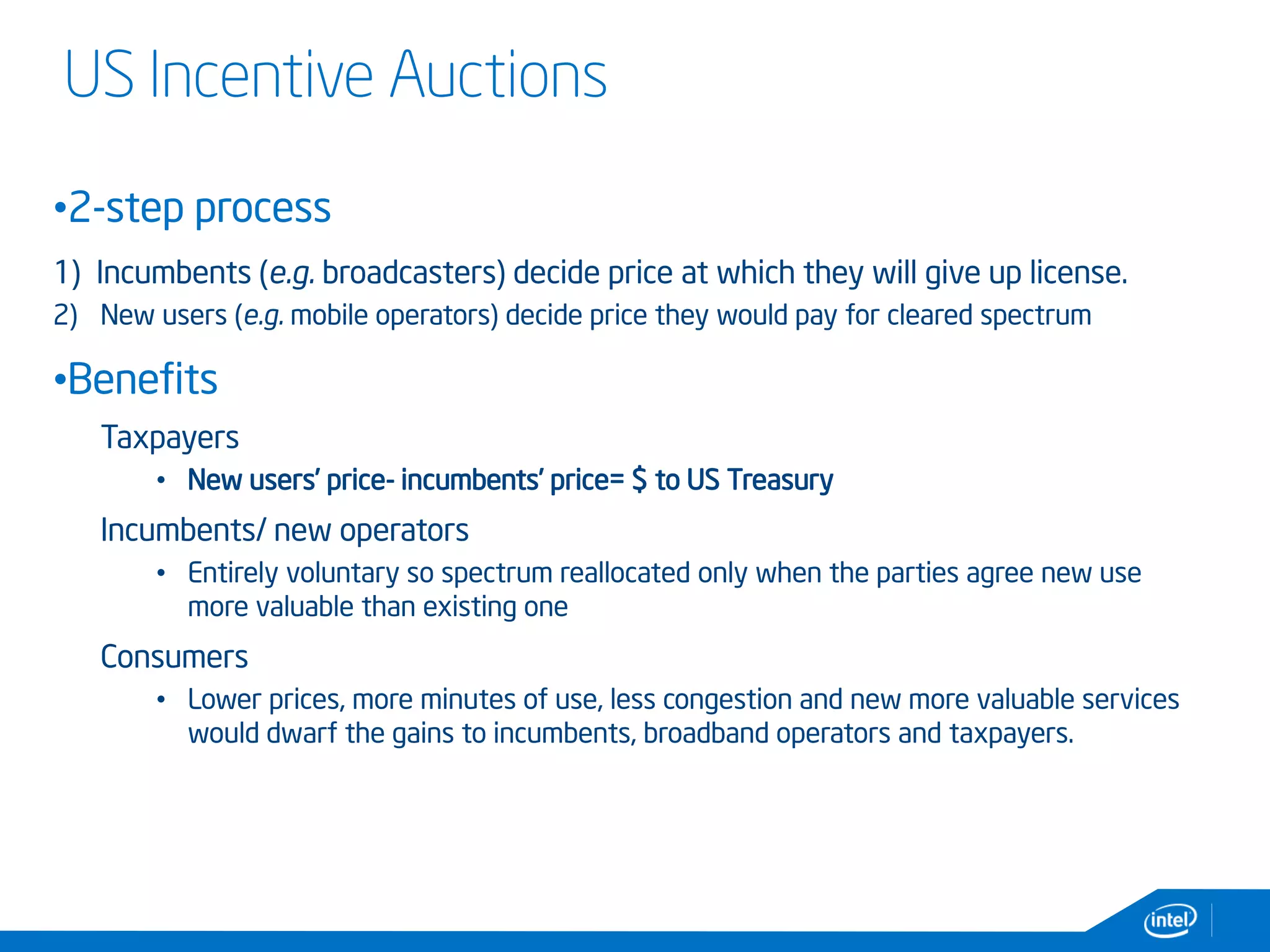 US Incentive Auctions

•2-step process

1) Incumbents (e.g. broadcasters) decide price at which they will give up license.

2) New users (e.g. mobile operators) decide price they would pay for cleared spectrum

•Benefits

Taxpayers

• New users' price- incumbents' price= $ to US Treasury

Incumbents/ new operators

• Entirely voluntary so spectrum reallocated only when the parties agree new use more valuable than existing one

Consumers

• Lower prices, more minutes of use, less congestion and new more valuable services would dwarf the gains to incumbents, broadband operators and taxpayers.

intel